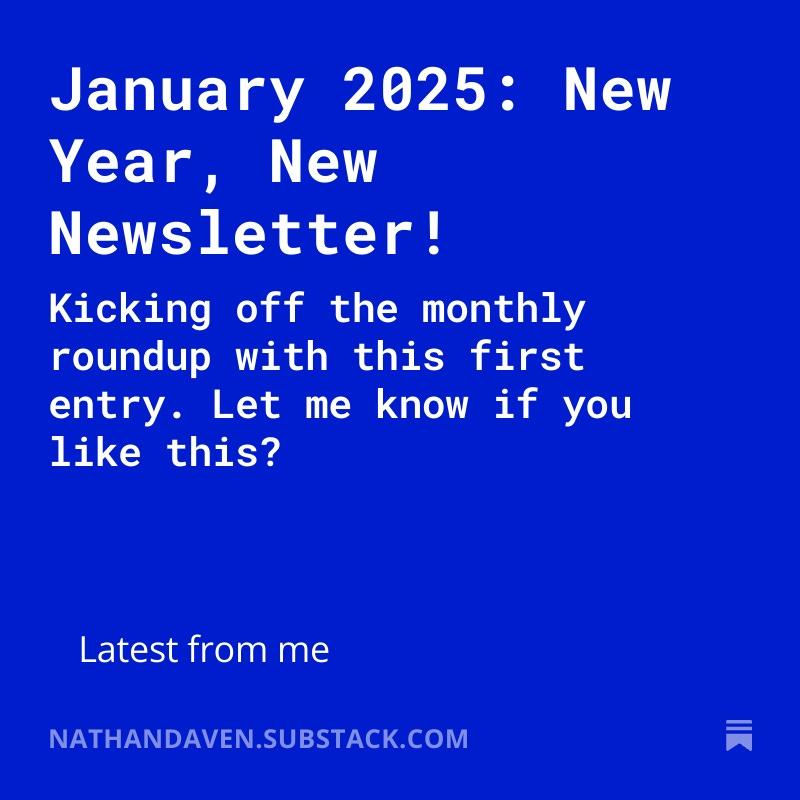 January 2025: New Year, New Newsletter!

Kicking off the monthly roundup with this first entry. Let me know if you like this?

Latest from me

NATHANDAVEN.SUBSTACK.COM